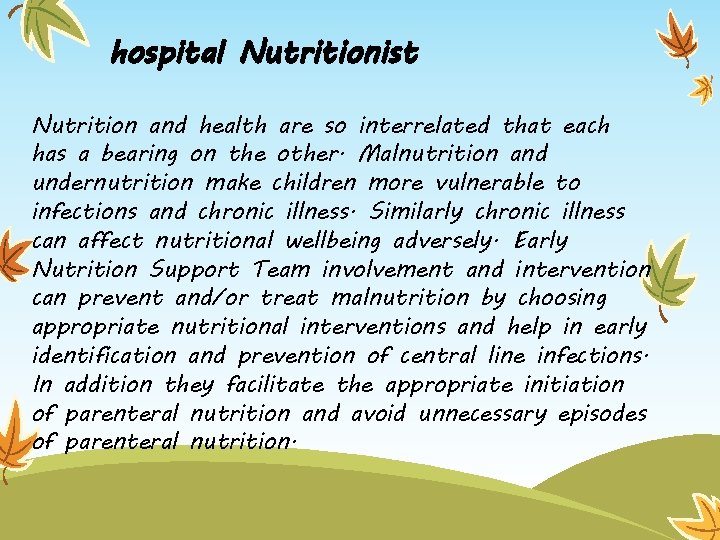 hospital Nutritionist

Nutrition and health are so interrelated that each has a bearing on the other. Malnutrition and undernutrition make children more vulnerable to infections and chronic illness. Similarly chronic illness can affect nutritional wellbeing adversely. Early Nutrition Support Team involvement and intervention can prevent and/or treat malnutrition by choosing appropriate nutritional interventions and help in early identification and prevention of central line infections. In addition they facilitate the appropriate initiation of parenteral nutrition and avoid unnecessary episodes of parenteral nutrition.